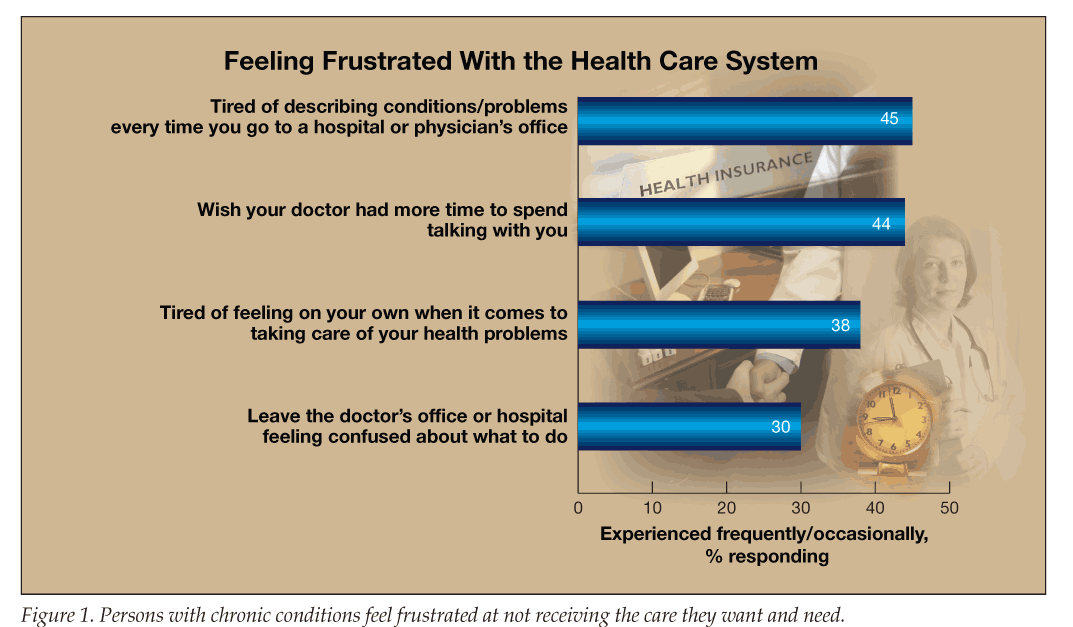 Feeling Frustrated With the Health Care System

Tired of describing conditions/problems every time you go to a hospital or physician's office

45

HEALTH INSURANCE

Wish your doctor had more time to spend talking with you

44

Tired of feeling on your own when it comes to taking care of your health problems

38

Leave the doctor's office or hospital feeling confused about what to do

30

0 10 20 30 40 50

Experienced frequently/occasionally, % responding

Figure 1. Persons with chronic conditions feel frustrated at not receiving the care they want and need.